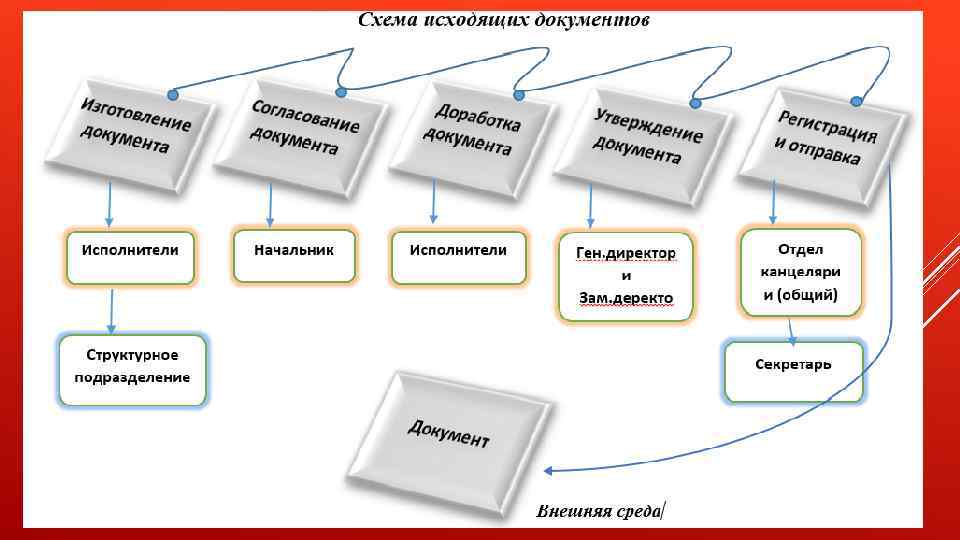 Схема исходящих документов

Изготовление документа

Согласование документа

Доработка документа

Утверждение документа

Регистрация и отправка

Исполнители

Начальник

Исполнители

Ген.директор и Зам.деректо

Отдел канцеляри и (общий)

Структурное подразделение

Секретарь

Документ

Внешняя среда